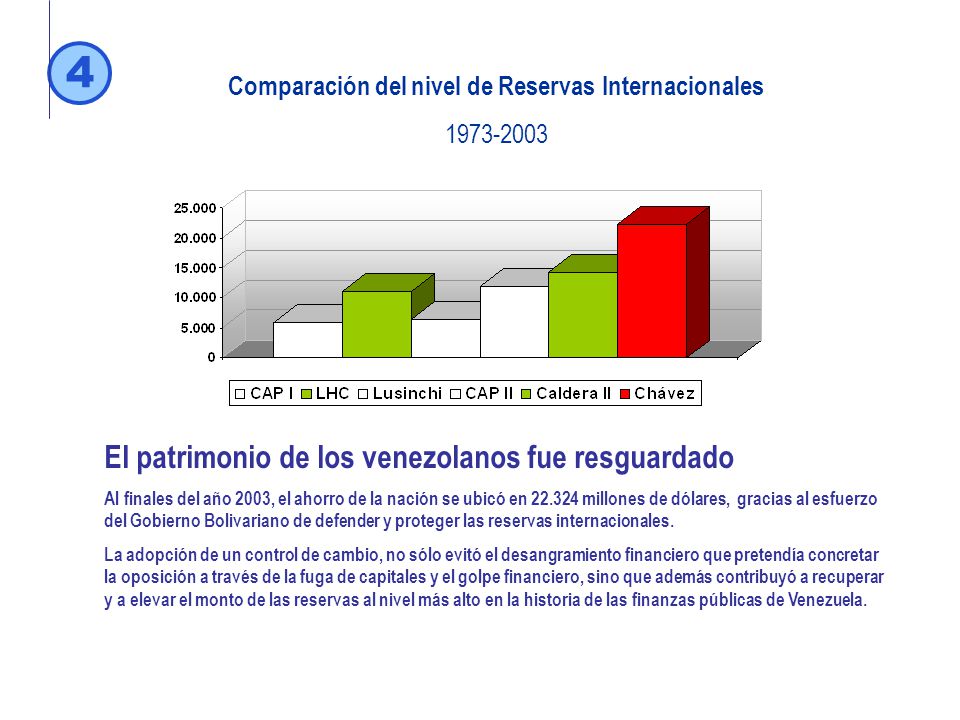 4

Comparación del nivel de Reservas Internacionales

1973-2003

25.000
20.000
15.000
10.000
5.000
0

CAP I LHC Lusinchi CAP II Caldera II Chávez

El patrimonio de los venezolanos fue resguardado

Al finales del año 2003, el ahorro de la nación se ubicó en 22.324 millones de dólares, gracias al esfuerzo del Gobierno Bolivariano de defender y proteger las reservas internacionales.

La adopción de un control de cambio, no sólo evitó el desangramiento financiero que pretendía concretar la oposición a través de la fuga de capitales y el golpe financiero, sino que además contribuyó a recuperar y a elevar el monto de las reservas al nivel más alto en la historia de las finanzas públicas de Venezuela.